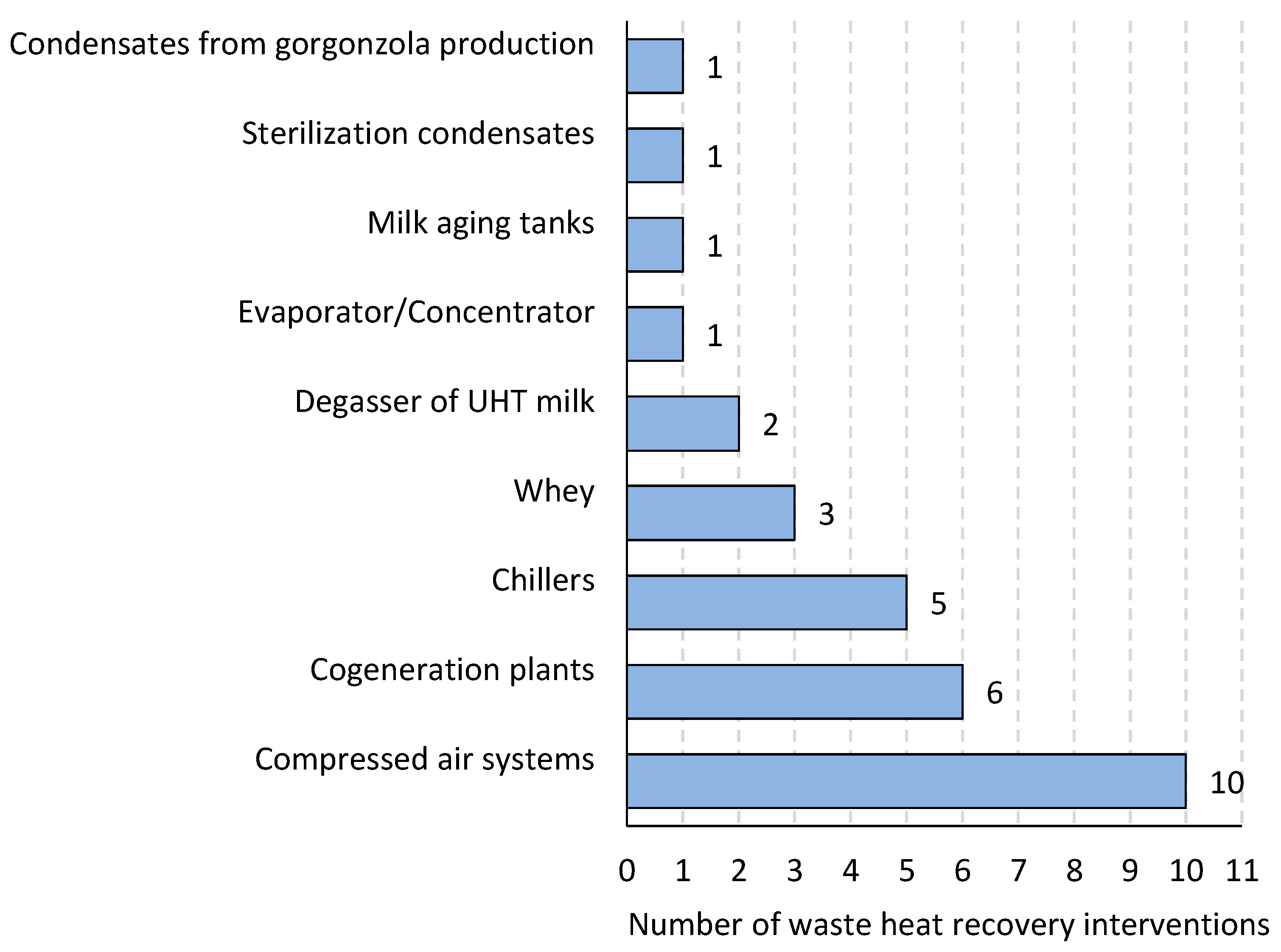 Condensates from gorgonzola production 1
Sterilization condensates 1
Milk aging tanks 1
Evaporator/Concentrator 1
Degasser of UHT milk 2
Whey 3
Chillers 5
Cogeneration plants 6
Compressed air systems 10

0 1 2 3 4 5 6 7 8 9 10 11

Number of waste heat recovery interventions